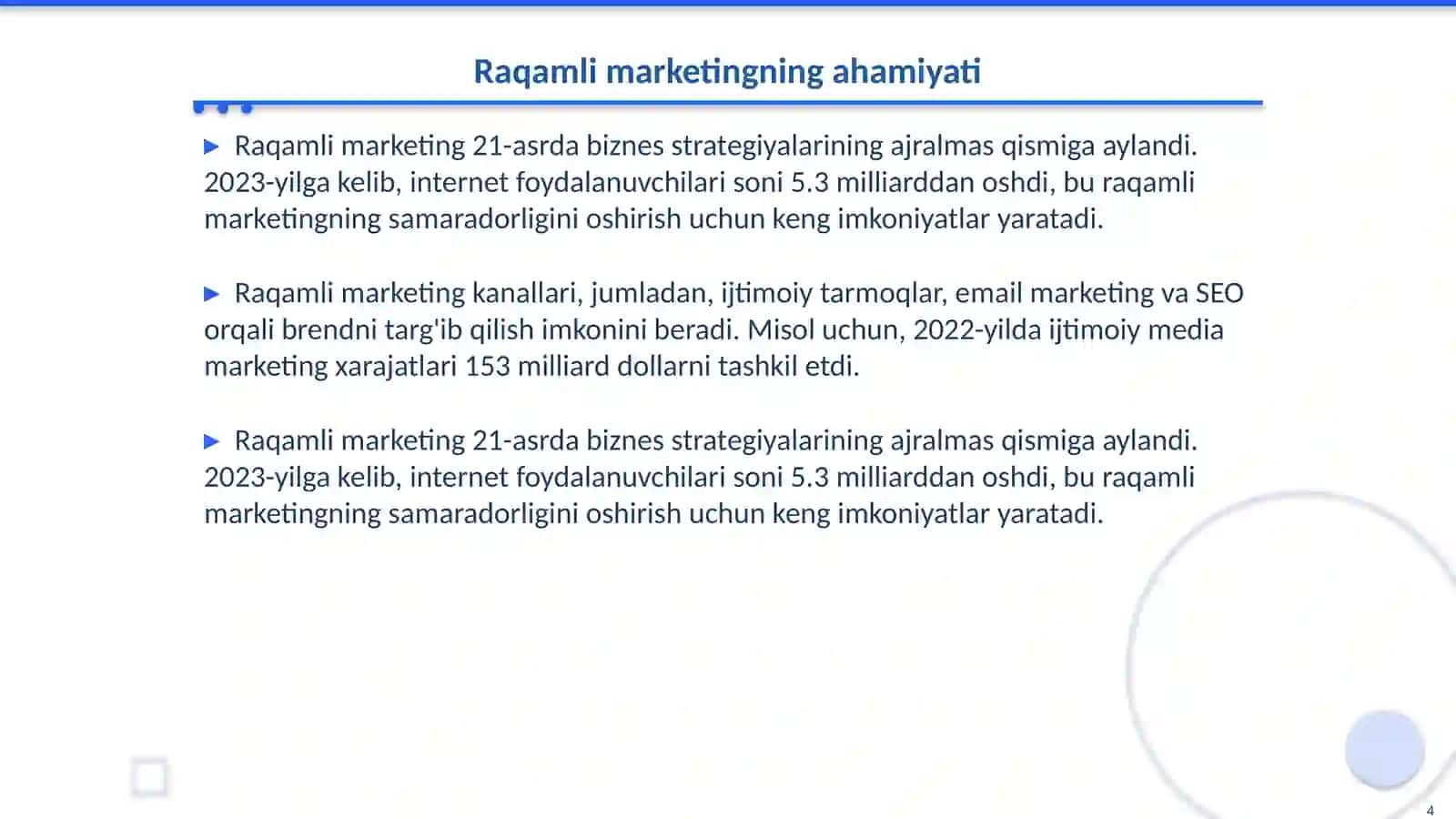 Raqamli marketingning ahamiyati

▶ Raqamli marketing 21-asrda biznes strategiyalarining ajralmas qismiga aylandi. 2023-yilga kelib, internet foydalanuvchilari soni 5.3 milliarddan oshdi, bu raqamli marketingning samaradorligini oshirish uchun keng imkoniyatlar yaratadi.

▶ Raqamli marketing kanallari, jumladan, ijtimoiy tarmoqlar, email marketing va SEO orqali brendni targ'ib qilish imkonini beradi. Misol uchun, 2022-yilda ijtimoiy media marketing xarajatlari 153 milliard dollarni tashkil etdi.

▶ Raqamli marketing 21-asrda biznes strategiyalarining ajralmas qismiga aylandi. 2023-yilga kelib, internet foydalanuvchilari soni 5.3 milliarddan oshdi, bu raqamli marketingning samaradorligini oshirish uchun keng imkoniyatlar yaratadi.

4